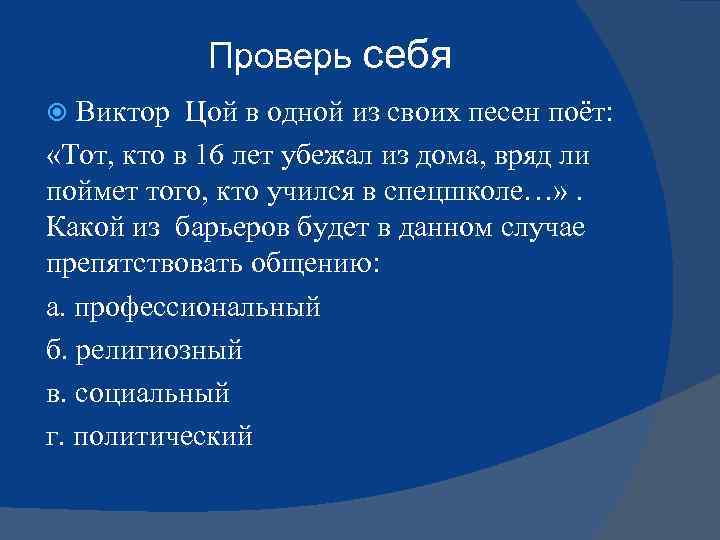 Проверь себя

Виктор Цой в одной из своих песен поёт:
«Тот, кто в 16 лет убежал из дома, вряд ли поймет того, кто учился в спецшколе…» . Какой из барьеров будет в данном случае препятствовать общению:

а. профессиональный

б. религиозный

в. социальный

г. политический